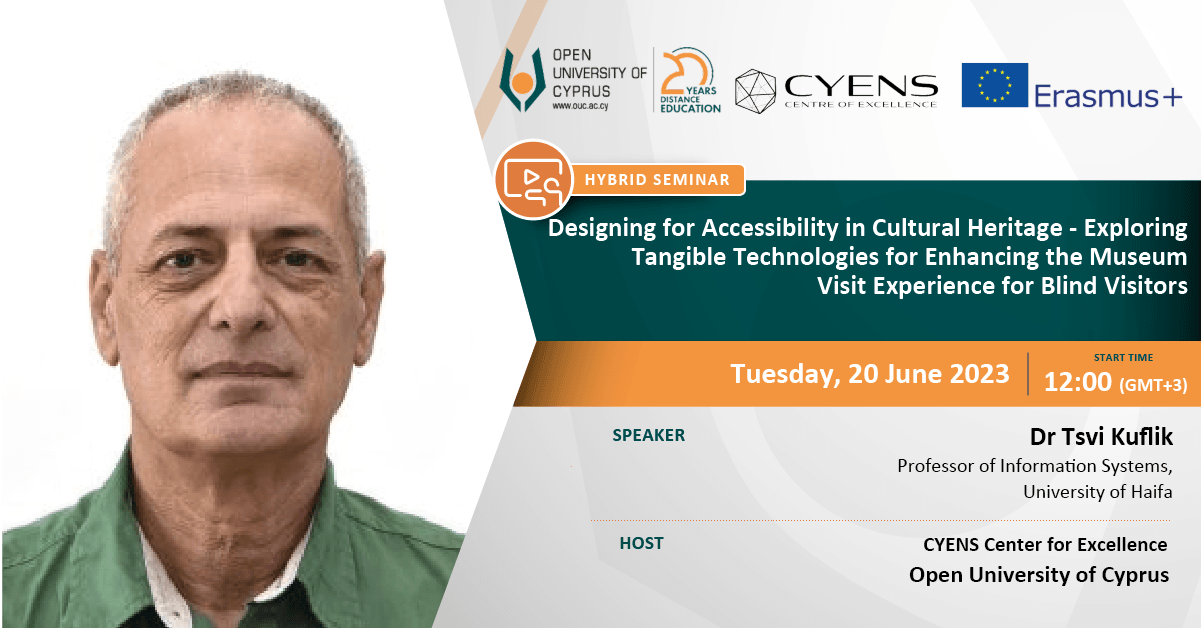 OPEN UNIVERSITY OF CYPRUS
www.ouc.ac.cy

20 YEARS DISTANCE EDUCATION

CYENS CENTRE OF EXCELLENCE

Erasmus+

HYBRID SEMINAR

Designing for Accessibility in Cultural Heritage - Exploring Tangible Technologies for Enhancing the Museum Visit Experience for Blind Visitors

Tuesday, 20 June 2023

START TIME
12:00 (GMT+3)

SPEAKER

Dr Tsvi Kuflik
Professor of Information Systems, University of Haifa

HOST

CYENS Center for Excellence
Open University of Cyprus